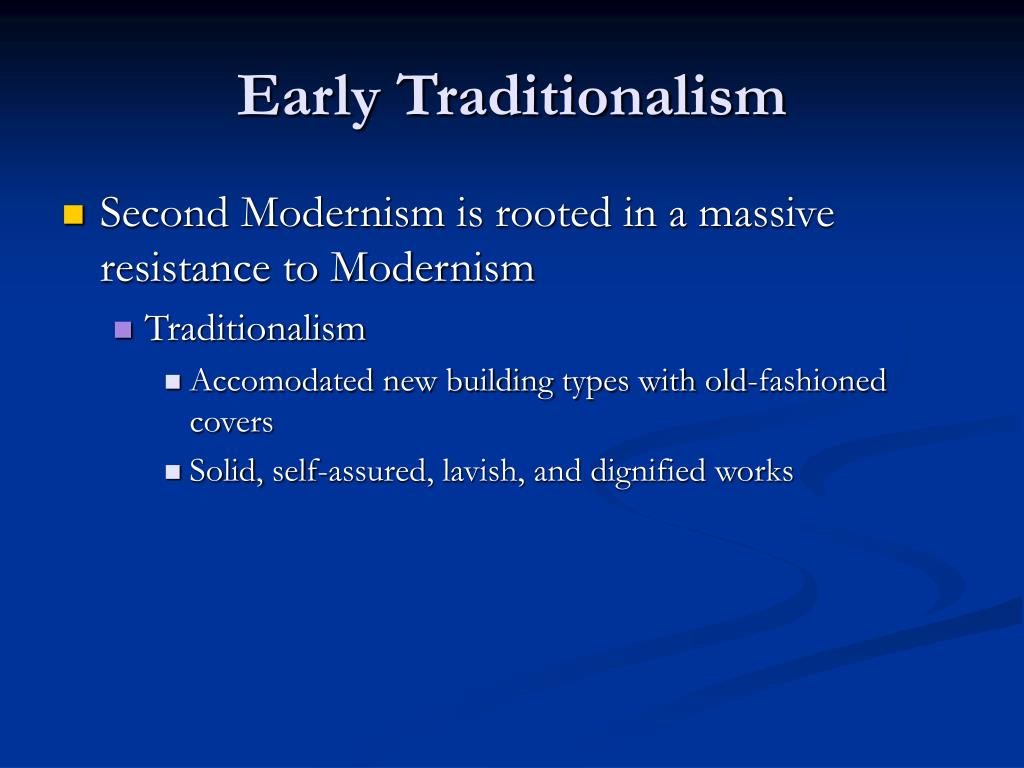 Early Traditionalism

Second Modernism is rooted in a massive resistance to Modernism

Traditionalism

Accomodated new building types with old-fashioned covers

Solid, self-assured, lavish, and dignified works